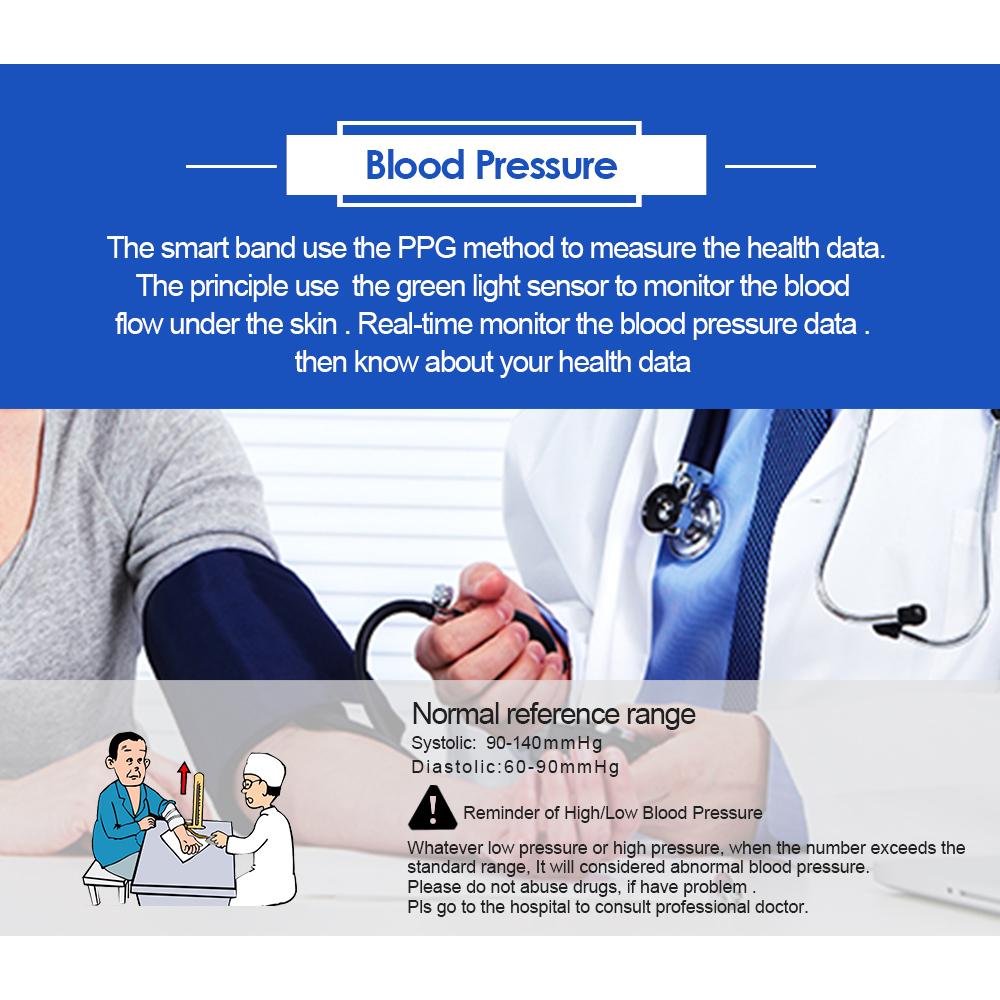 Blood Pressure

The smart band use the PPG method to measure the health data. The principle use the green light sensor to monitor the blood flow under the skin . Real-time monitor the blood pressure data . then know about your health data

Normal reference range
Systolic: 90-140mmHg
Diastolic:60-90mmHg

Reminder of High/Low Blood Pressure

Whatever low pressure or high pressure, when the number exceeds the standard range, It will considered abnormal blood pressure.
Please do not abuse drugs, if have problem .
Pls go to the hospital to consult professional doctor.